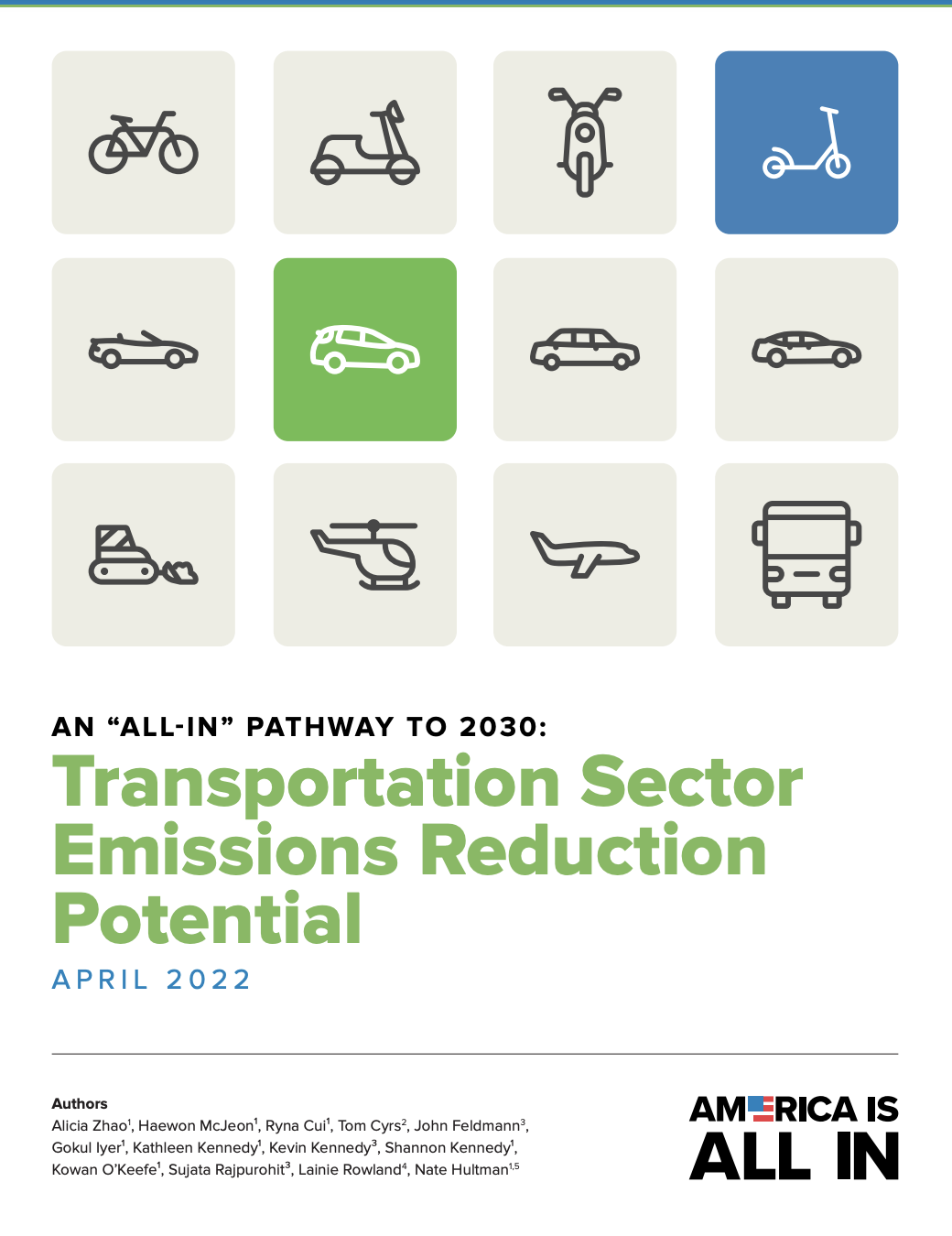 AN “ALL-IN” PATHWAY TO 2030:

Transportation Sector Emissions Reduction Potential

APRIL 2022

Authors
Alicia Zhao$^1$, Haewon McJeon$^1$, Ryna Cui$^1$, Tom Cyrs$^2$, John Feldmann$^3$, Gokul Iyer$^1$, Kathleen Kennedy$^1$, Kevin Kennedy$^3$, Shannon Kennedy$^1$, Kowan O'Keefe$^1$, Sujata Rajpurohit$^3$, Lainie Rowland$^4$, Nate Hultman$^{1,5}$

AMERICA IS ALL IN